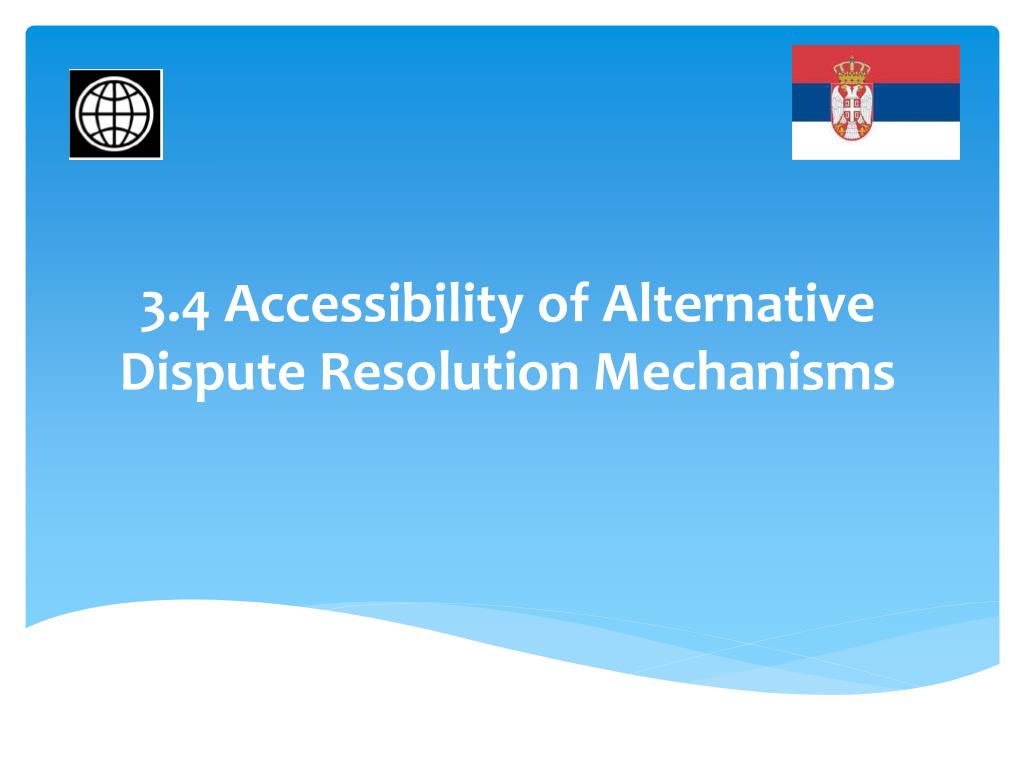 3.4 Accessibility of Alternative Dispute Resolution Mechanisms